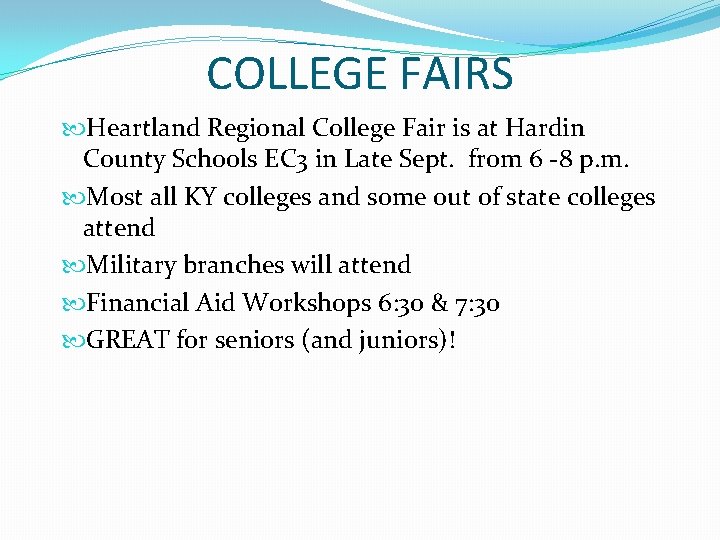 COLLEGE FAIRS

Heartland Regional College Fair is at Hardin County Schools EC3 in Late Sept.  from 6 -8 p.m.

Most all KY colleges and some out of state colleges attend

Military branches will attend

Financial Aid Workshops 6:30 & 7:30

GREAT for seniors (and juniors)!